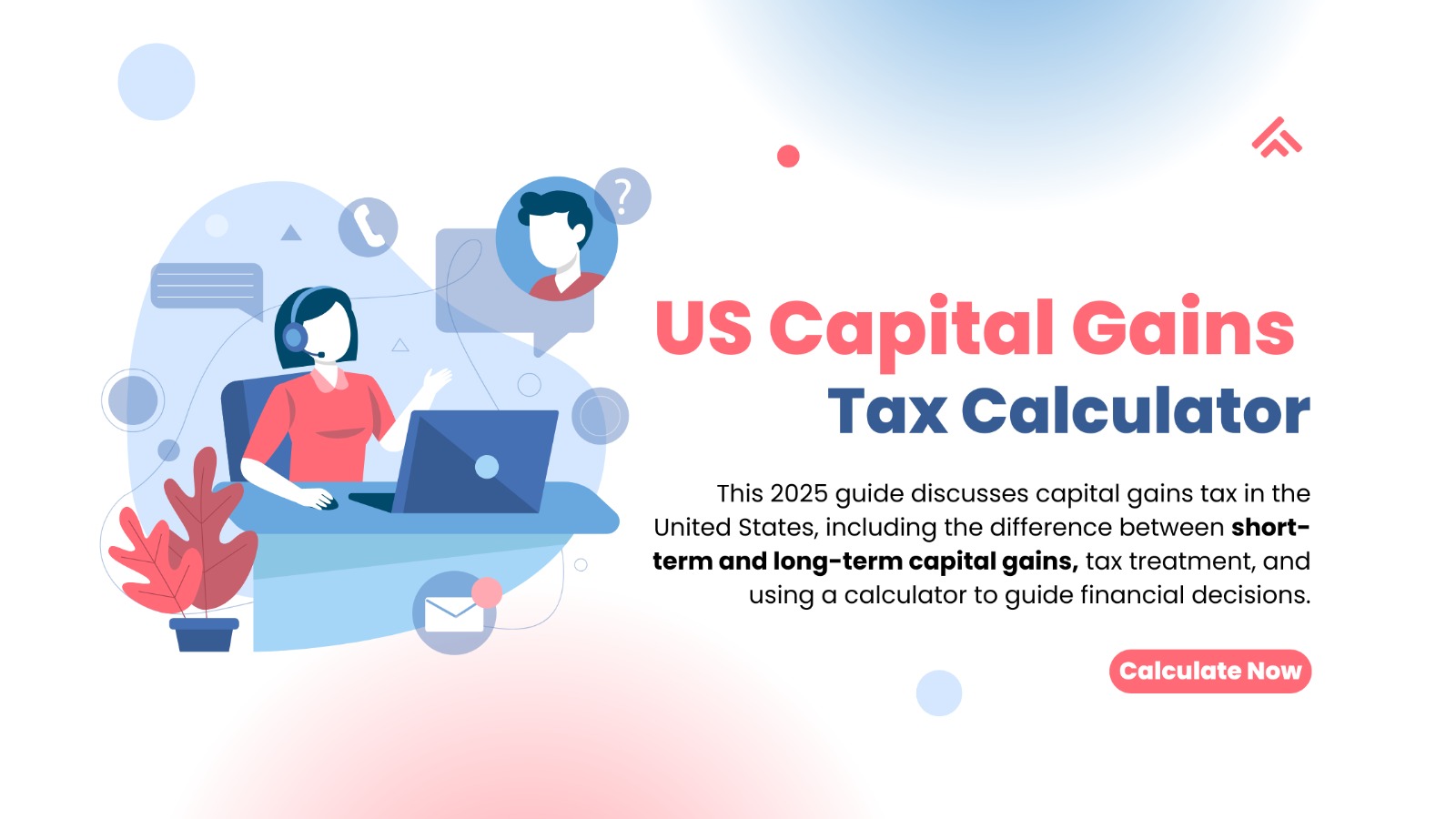 ?

US Capital Gains
Tax Calculator

This 2025 guide discusses capital gains tax in the United States, including the difference between short-term and long-term capital gains, tax treatment, and using a calculator to guide financial decisions.

Calculate Now